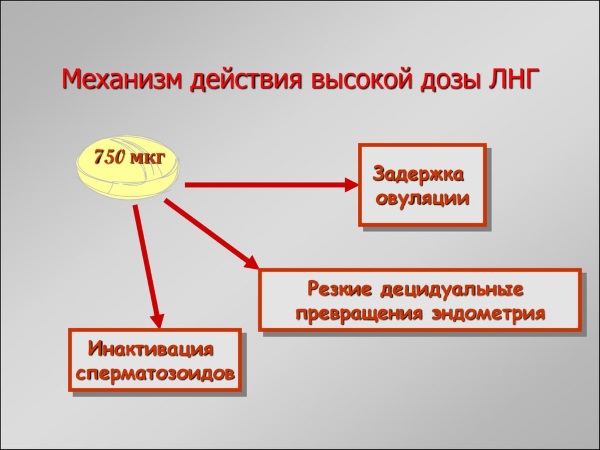 Механизм действия высокой дозы ЛНГ

750 мкг

Задержка овуляции

Резкие децидуальные превращения эндометрия

Инактивация сперматозоидов